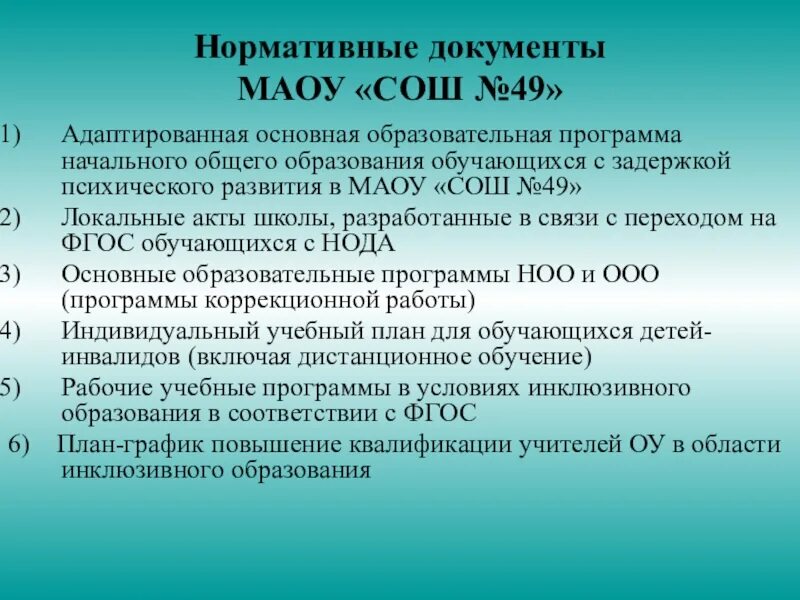 Нормативные документы
МАОУ «СОШ №49»

1) Адаптированная основная образовательная программа начального общего образования обучающихся с задержкой психического развития в МАОУ «СОШ №49»

2) Локальные акты школы, разработанные в связи с переходом на ФГОС обучающихся с НОДА

3) Основные образовательные программы НОО и ООО (программы коррекционной работы)

4) Индивидуальный учебный план для обучающихся детей-инвалидов (включая дистанционное обучение)

5) Рабочие учебные программы в условиях инклюзивного образования в соответствии с ФГОС

6) План-график повышение квалификации учителей ОУ в области инклюзивного образования